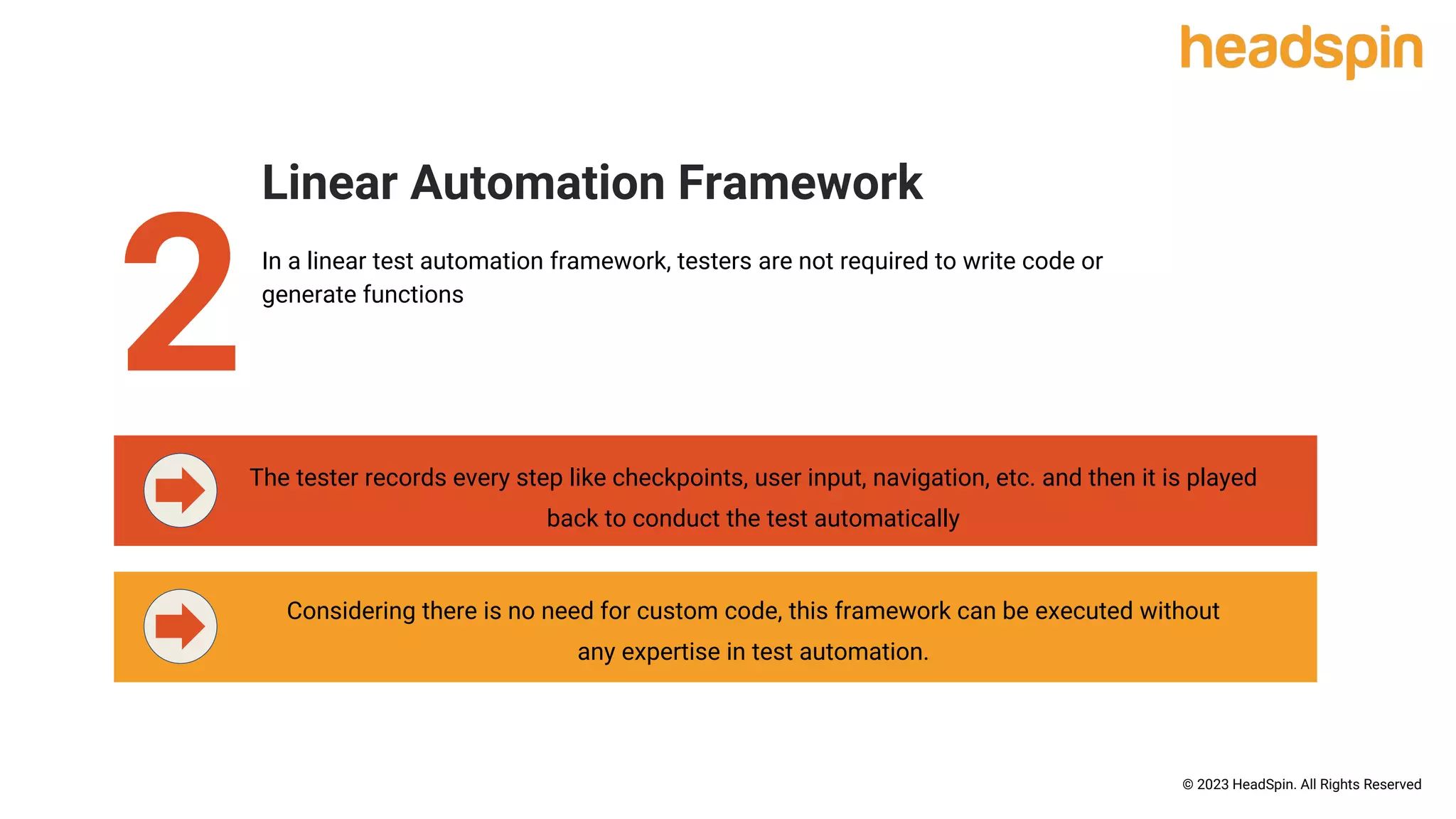 headspin

2

Linear Automation Framework

In a linear test automation framework, testers are not required to write code or generate functions

The tester records every step like checkpoints, user input, navigation, etc. and then it is played back to conduct the test automatically

Considering there is no need for custom code, this framework can be executed without any expertise in test automation.

© 2023 HeadSpin. All Rights Reserved